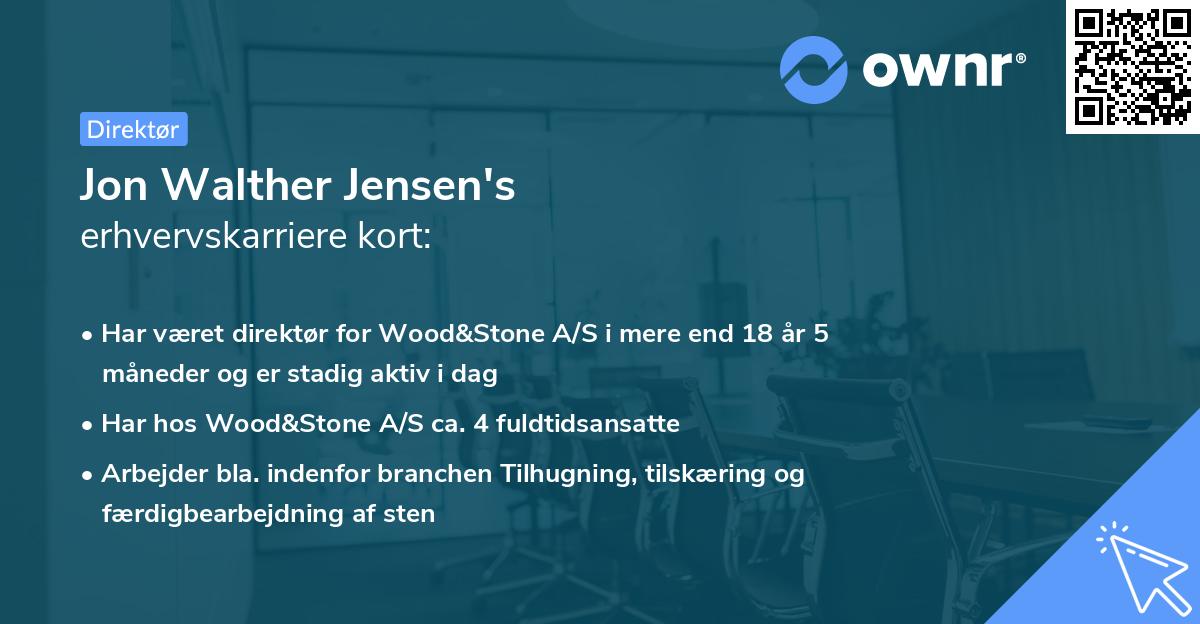 ownr®

Direktør

Jon Walther Jensen's
erhvervskarriere kort:

• Har været direktør for Wood&Stone A/S i mere end 18 år 5 måneder og er stadig aktiv i dag

• Har hos Wood&Stone A/S ca. 4 fuldtidsansatte

• Arbejder bla. indenfor branchen Tilhugning, tilskæring og færdigbearbejdning af sten